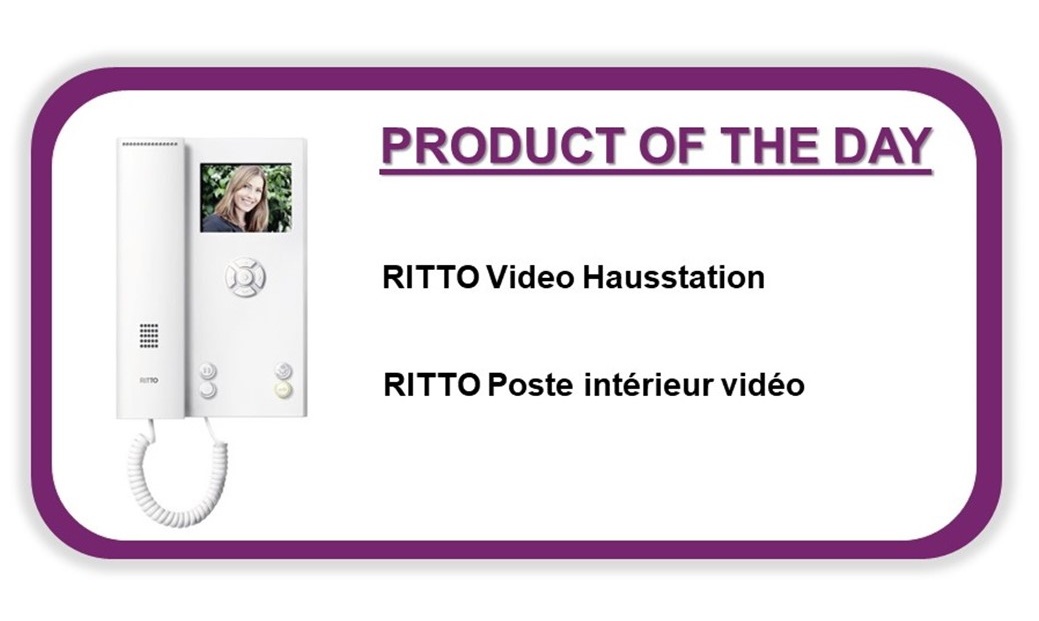 RITTO

PRODUCT OF THE DAY

RITTO Video Hausstation

RITTO Poste intérieur vidéo